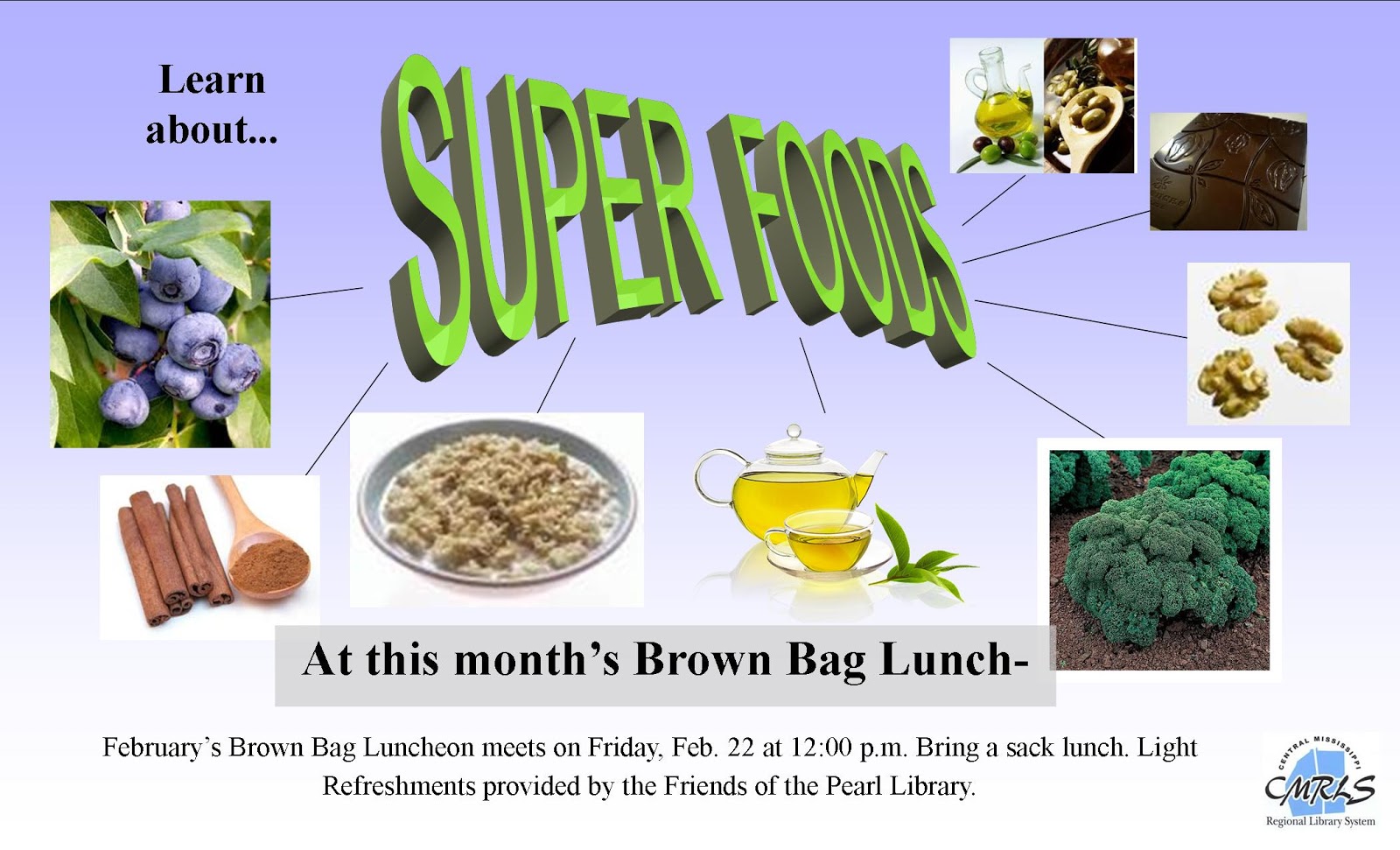 Learn about...

SUPER FOODS

At this month's Brown Bag Lunch-

February's Brown Bag Luncheon meets on Friday, Feb. 22 at 12:00 p.m. Bring a sack lunch. Light Refreshments provided by the Friends of the Pearl Library.

CENTRAL MISSISSIPPI
CMRLS
Regional Library System